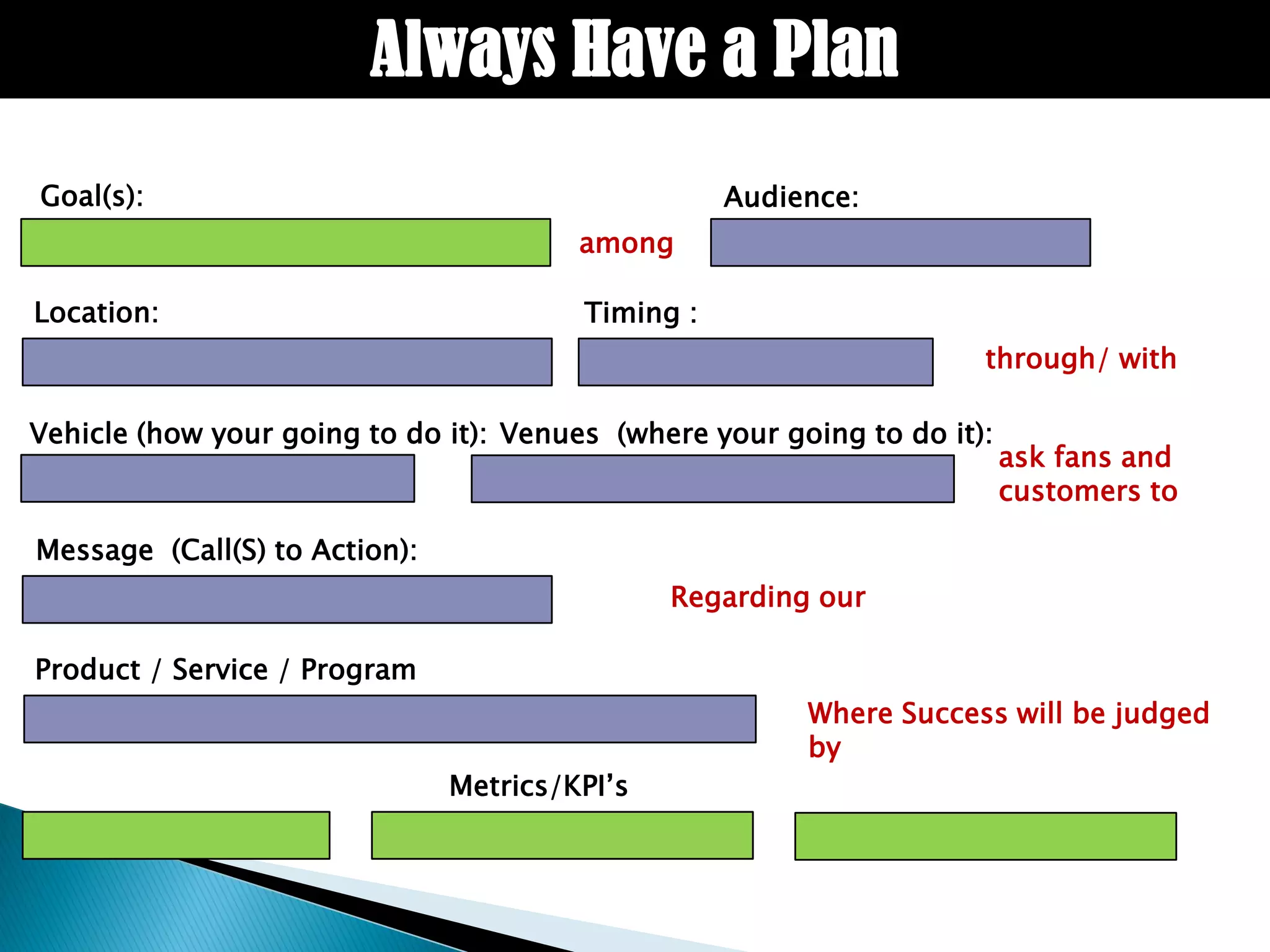 Always Have a Plan

Goal(s):

among

Audience:

Location:

Timing :

through/ with

Vehicle (how your going to do it): Venues (where your going to do it):

ask fans and customers to

Message (Call(S) to Action):

Regarding our

Product / Service / Program

Where Success will be judged by

Metrics/KPI's